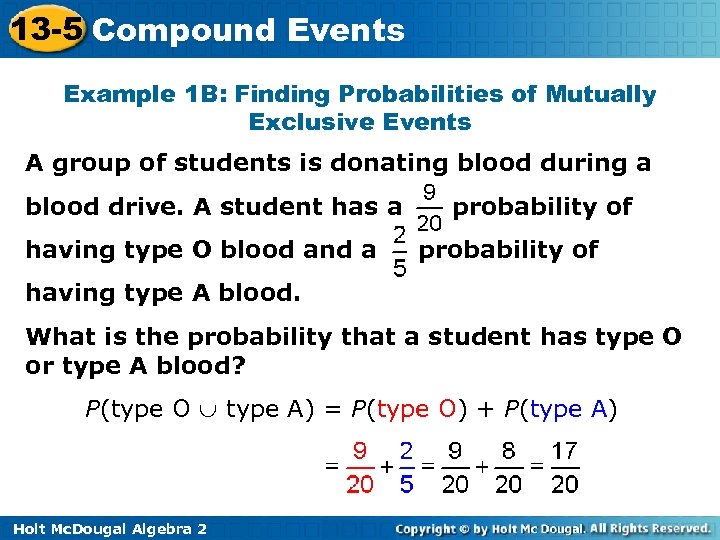 13-5 Compound Events

Example 1B: Finding Probabilities of Mutually Exclusive Events

A group of students is donating blood during a blood drive. A student has a $\frac{9}{20}$ probability of having type O blood and a $\frac{2}{5}$ probability of having type A blood.

What is the probability that a student has type O or type A blood?

$P(\text{type O} \cup \text{type A}) = P(\text{type O}) + P(\text{type A})$

$= \frac{9}{20} + \frac{2}{5} = \frac{9}{20} + \frac{8}{20} = \frac{17}{20}$

Holt McDougal Algebra 2

Copyright © by Holt Mc Dougal. All Rights Reserved.